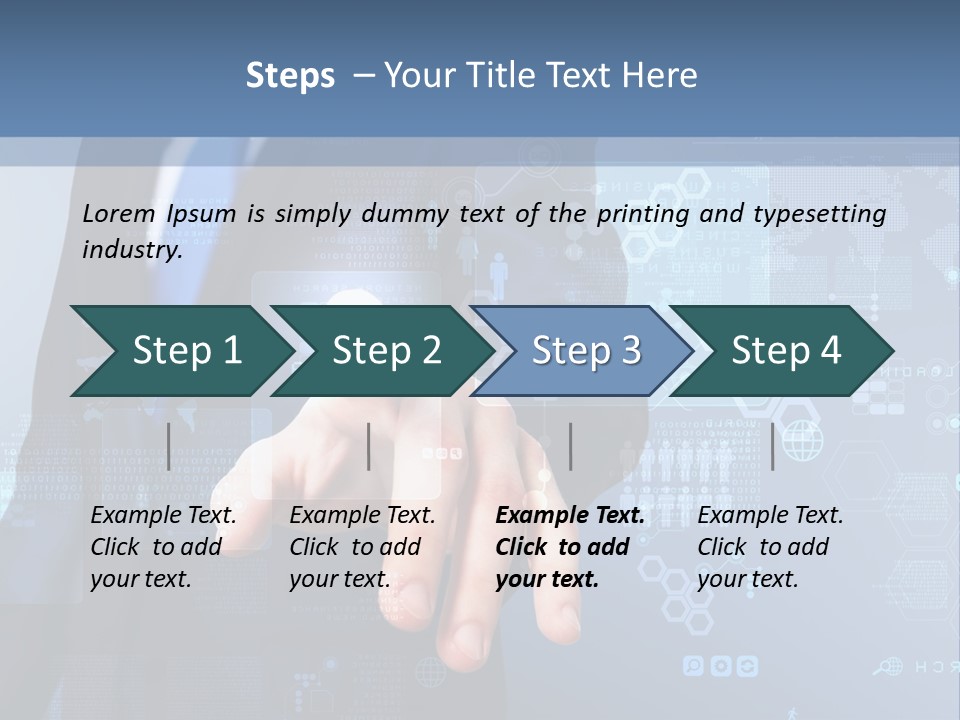 Steps – Your Title Text Here

Lorem Ipsum is simply dummy text of the printing and typesetting industry.

Step 1

Step 2

Step 3

Step 4

Example Text. Click to add your text.

Example Text. Click to add your text.

Example Text. Click to add your text.

Example Text. Click to add your text.